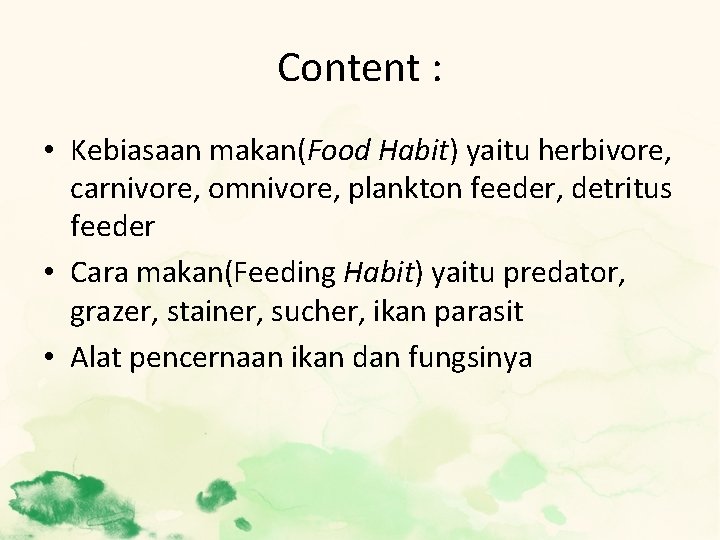 Content :

• Kebiasaan makan(Food Habit) yaitu herbivore, carnivore, omnivore, plankton feeder, detritus feeder

• Cara makan(Feeding Habit) yaitu predator, grazer, stainer, sucher, ikan parasit

• Alat pencernaan ikan dan fungsinya